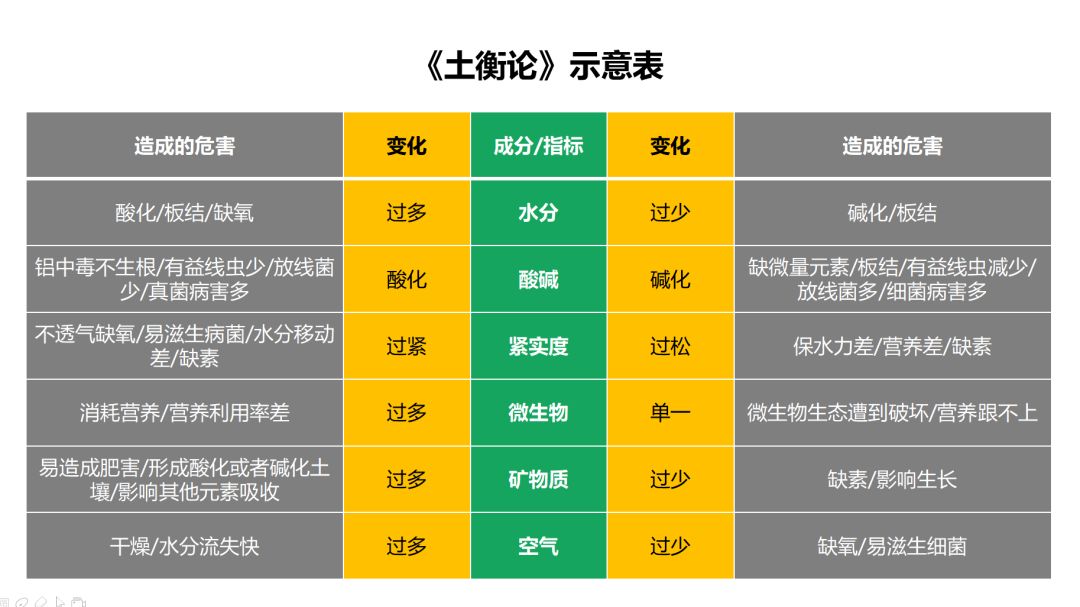 《土衡论》示意表

| 造成的危害 | 变化 | 成分/指标 | 变化 | 造成的危害 |
|---|---|---|---|---|
| 酸化/板结/缺氧 | 过多 | 水分 | 过少 | 碱化/板结 |
| 铝中毒不生根/有益线虫少/放线菌少/真菌病害多 | 酸化 | 酸碱 | 碱化 | 缺微量元素/板结/有益线虫减少/放线菌多/细菌病害多 |
| 不透气缺氧/易滋生病菌/水分移动差/缺素 | 过紧 | 紧实度 | 过松 | 保水力差/营养差/缺素 |
| 消耗营养/营养利用率差 | 过多 | 微生物 | 单一 | 微生物生态遭到破坏/营养跟不上 |
| 易造成肥害/形成酸化或者碱化土壤/影响其他元素吸收 | 过多 | 矿物质 | 过少 | 缺素/影响生长 |
| 干燥/水分流失快 | 过多 | 空气 | 过少 | 缺氧/易滋生细菌 |